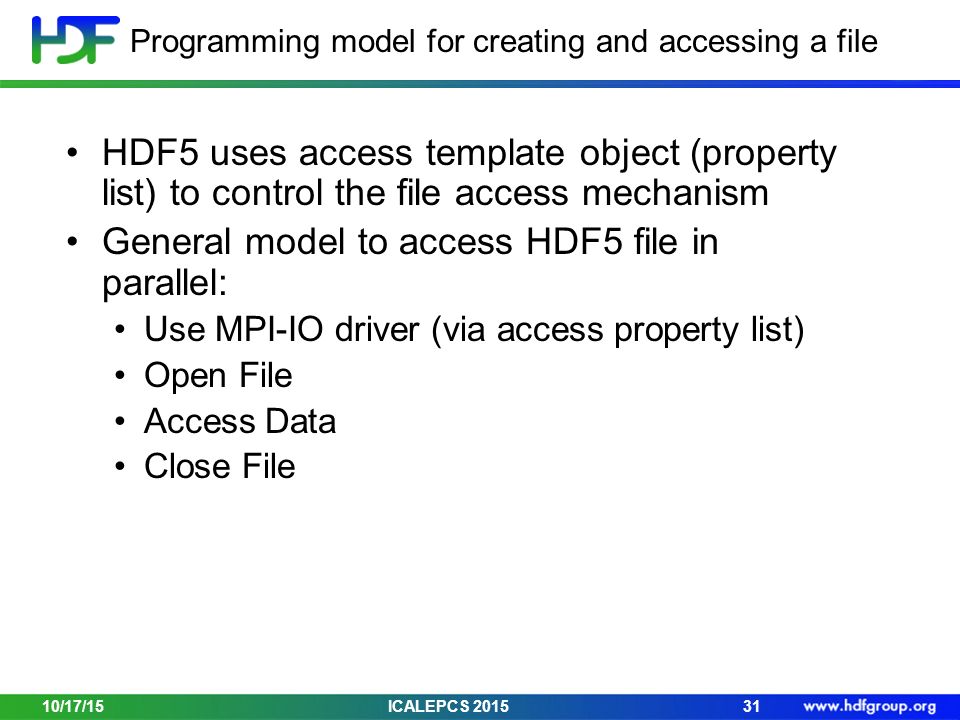 HDF Programming model for creating and accessing a file

• HDF5 uses access template object (property list) to control the file access mechanism
• General model to access HDF5 file in parallel:
  • Use MPI-IO driver (via access property list)
  • Open File
  • Access Data
  • Close File

10/17/15 ICALEPCS 2015 31 www.hdfgroup.org